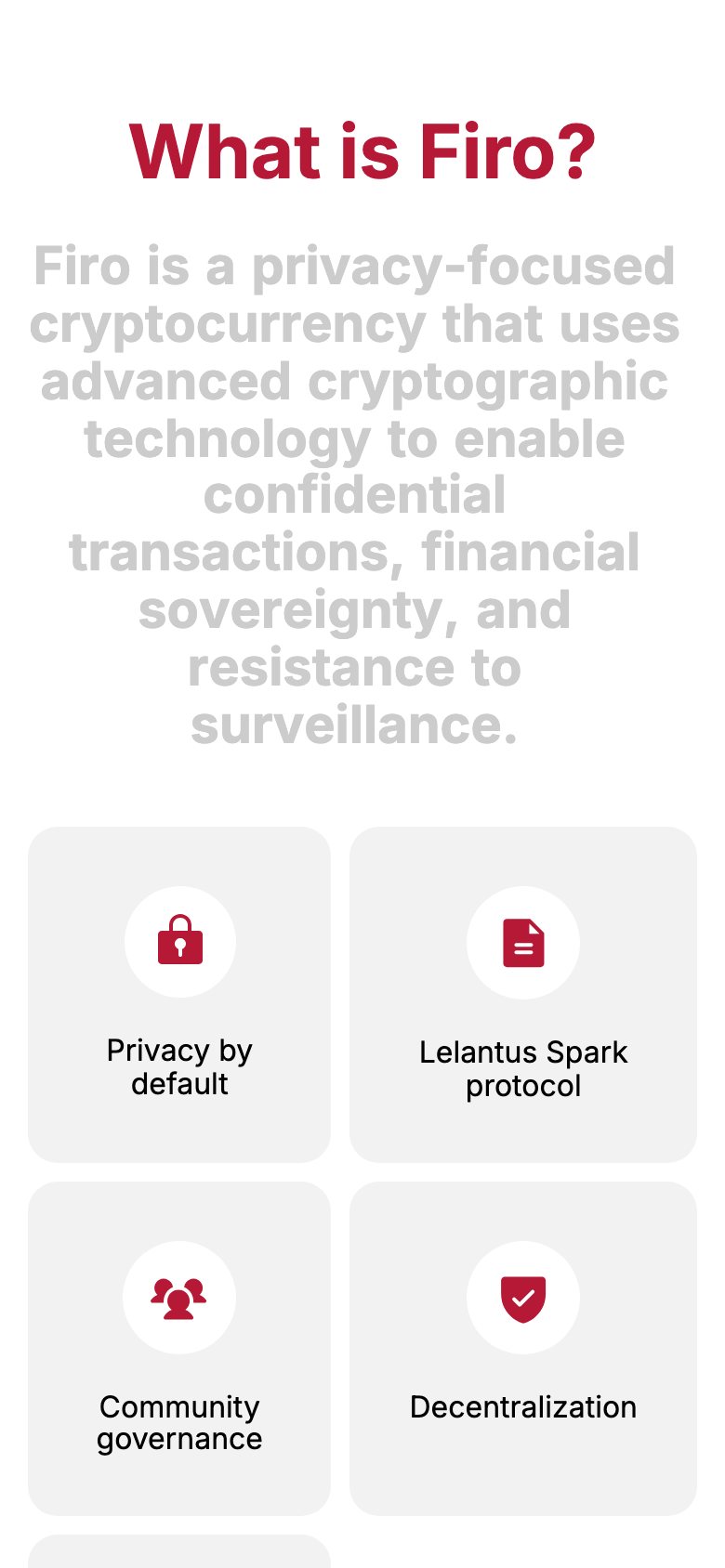 What is Firo?

Firo is a privacy-focused cryptocurrency that uses advanced cryptographic technology to enable confidential transactions, financial sovereignty, and resistance to surveillance.

Privacy by default

Lelantus Spark protocol

Community governance

Decentralization